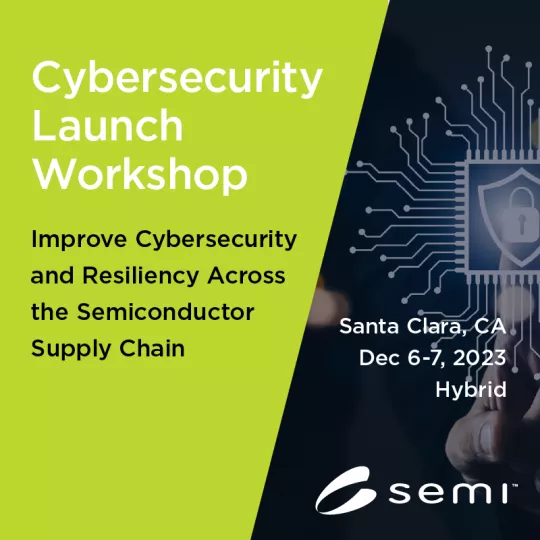 Cybersecurity Launch Workshop

Improve Cybersecurity and Resiliency Across the Semiconductor Supply Chain

Santa Clara, CA
Dec 6-7, 2023
Hybrid

semi™